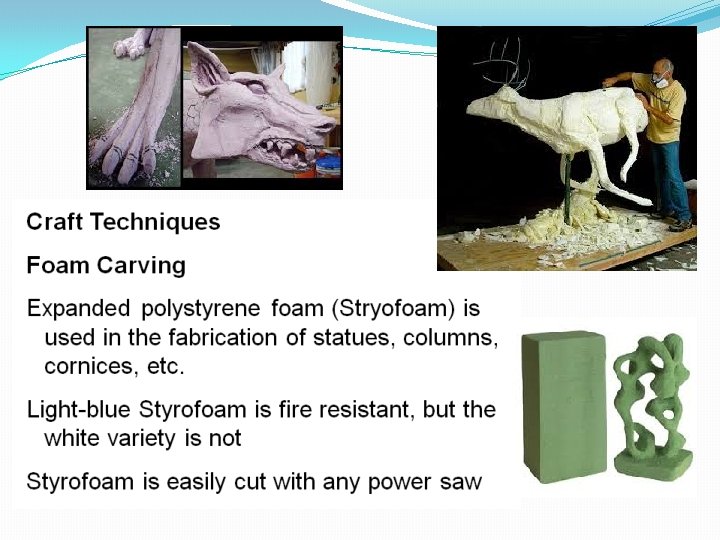 Craft Techniques

Foam Carving

Expanded polystyrene foam (Stryofoam) is used in the fabrication of statues, columns, cornices, etc.

Light-blue Styrofoam is fire resistant, but the white variety is not

Styrofoam is easily cut with any power saw